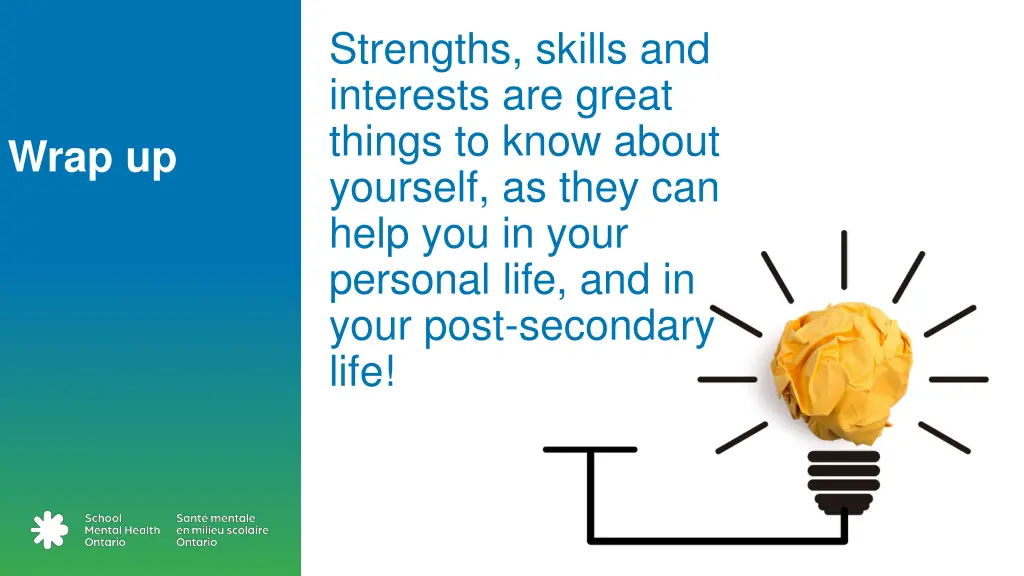 Wrap up

Strengths, skills and interests are great things to know about yourself, as they can help you in your personal life, and in your post-secondary life!

School Mental Health Ontario

Santé mentale en milieu scolaire Ontario